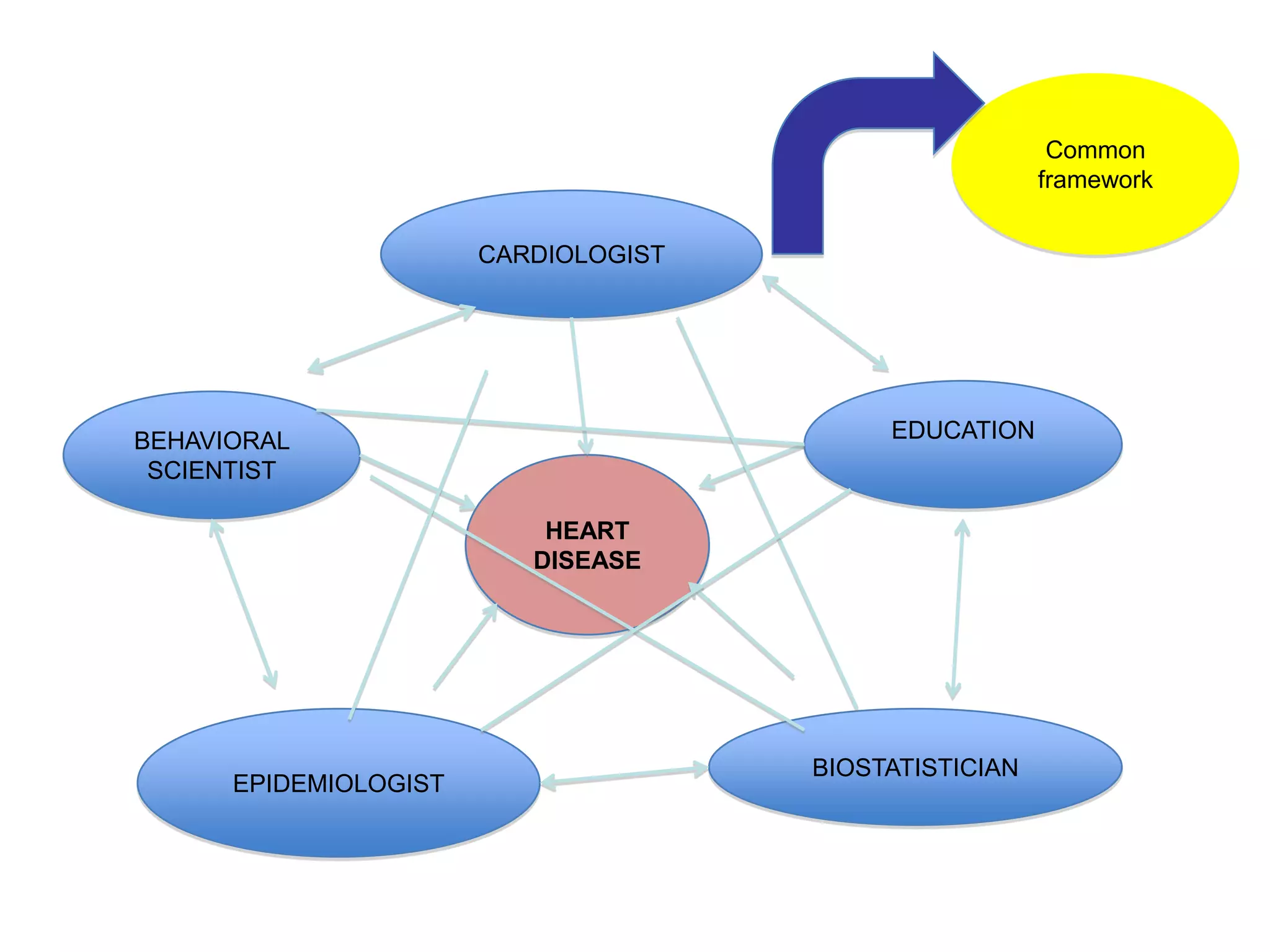 Common framework

CARDIOLOGIST

BEHAVIORAL SCIENTIST

EDUCATION

HEART DISEASE

EPIDEMIOLOGIST

BIOSTATISTICIAN